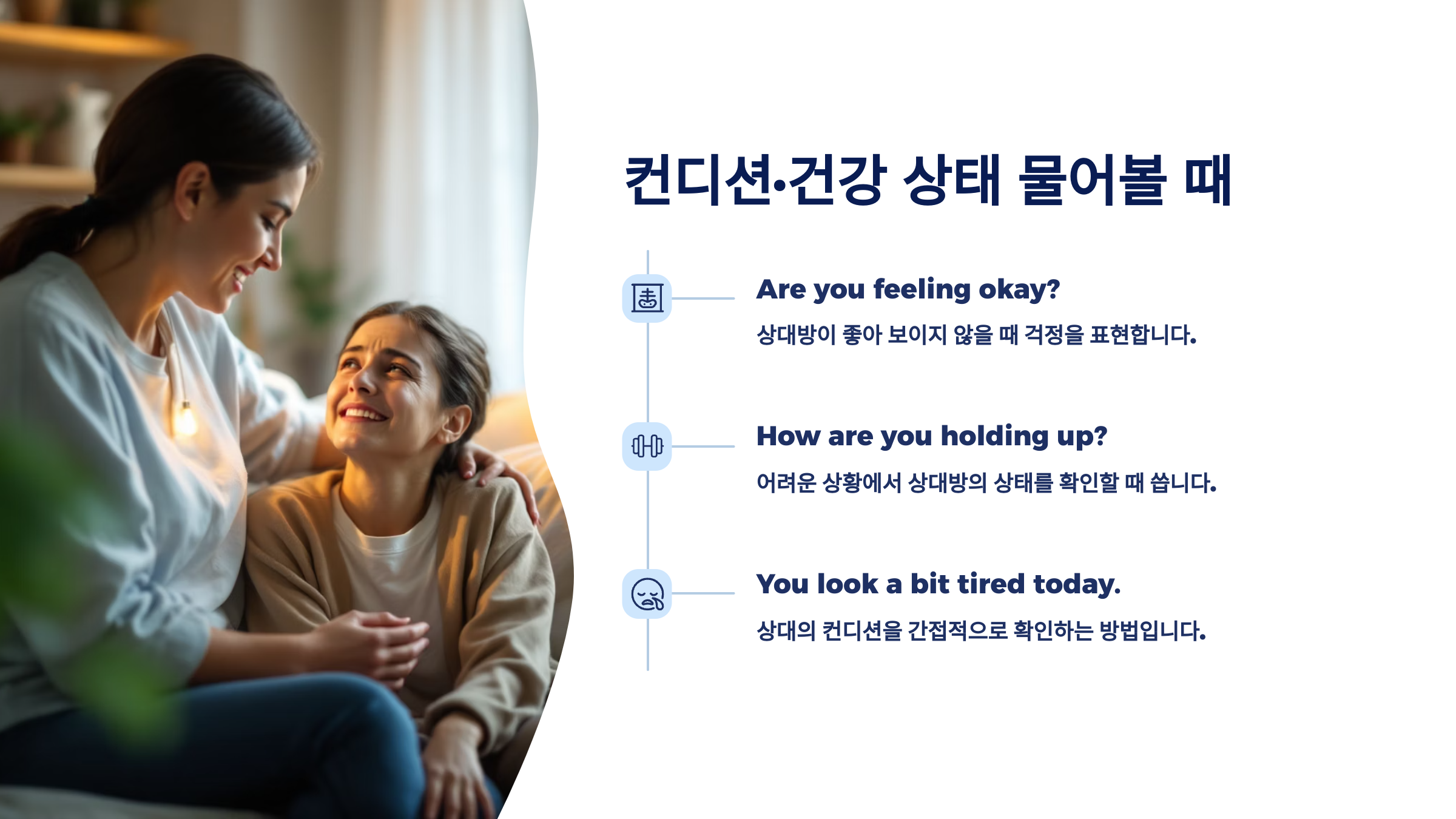 컨디션·건강 상태 물어볼 때

Are you feeling okay?

상대방이 좋아 보이지 않을 때 걱정을 표현합니다.

How are you holding up?

어려운 상황에서 상대방의 상태를 확인할 때 씁니다.

You look a bit tired today.

상대의 컨디션을 간접적으로 확인하는 방법입니다.